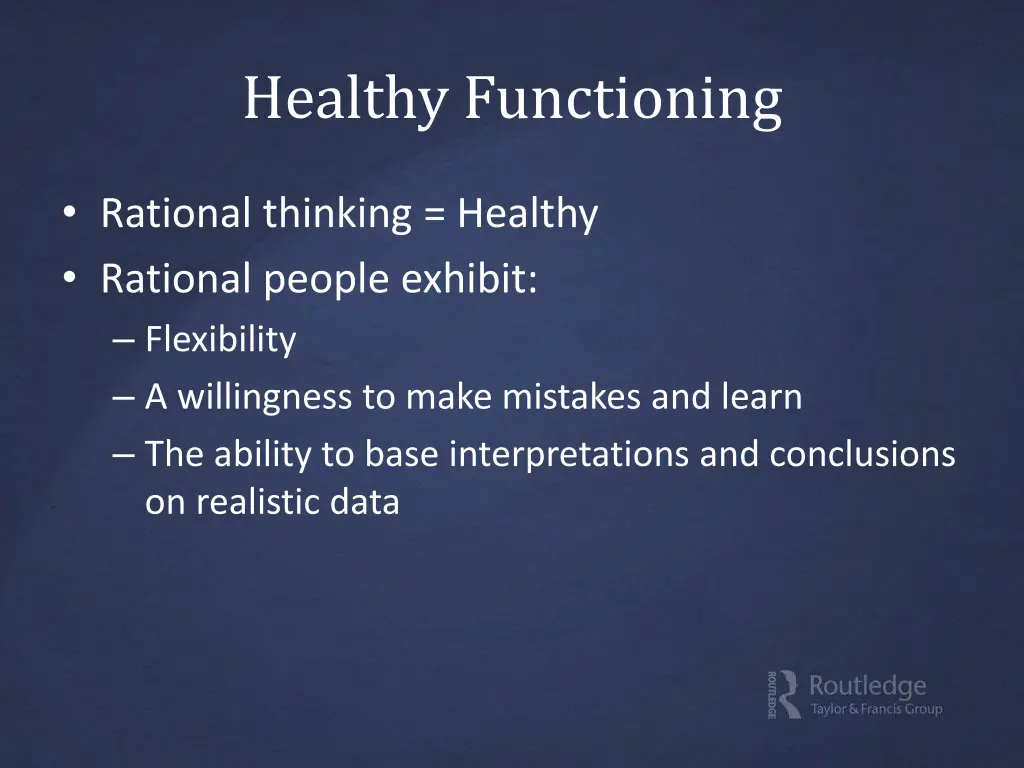 Healthy Functioning

• Rational thinking = Healthy
• Rational people exhibit:
– Flexibility
– A willingness to make mistakes and learn
– The ability to base interpretations and conclusions on realistic data

ROUTLEDGE
Routledge
Taylor & Francis Group